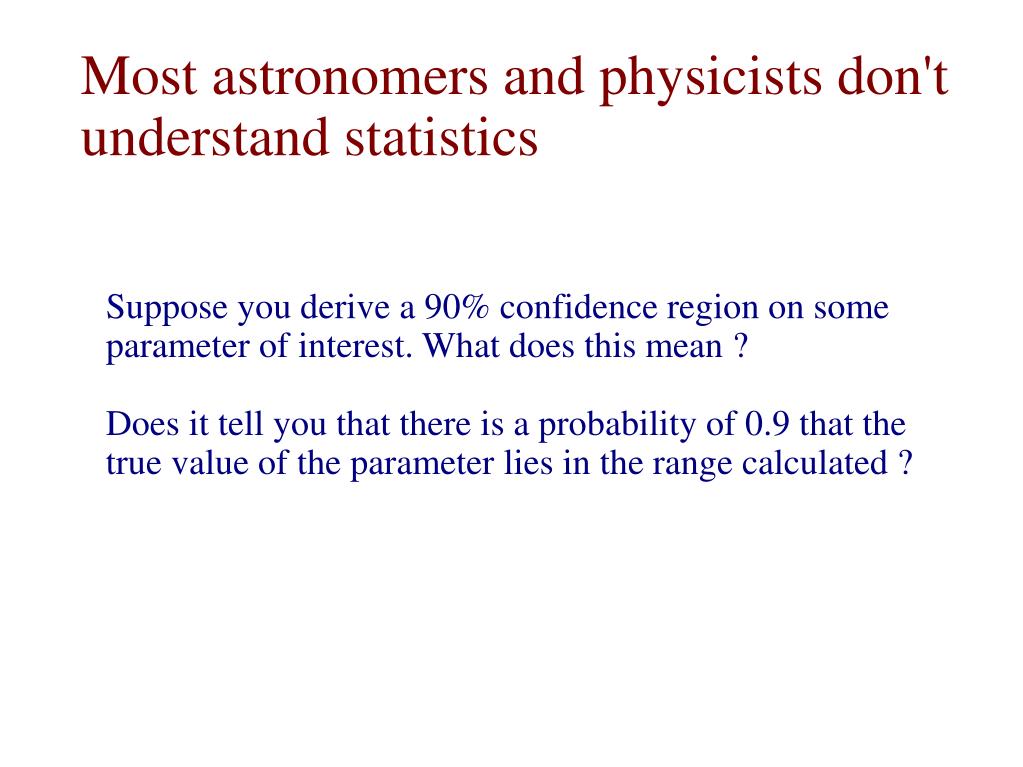 Most astronomers and physicists don't understand statistics

Suppose you derive a 90% confidence region on some parameter of interest. What does this mean ?

Does it tell you that there is a probability of 0.9 that the true value of the parameter lies in the range calculated ?